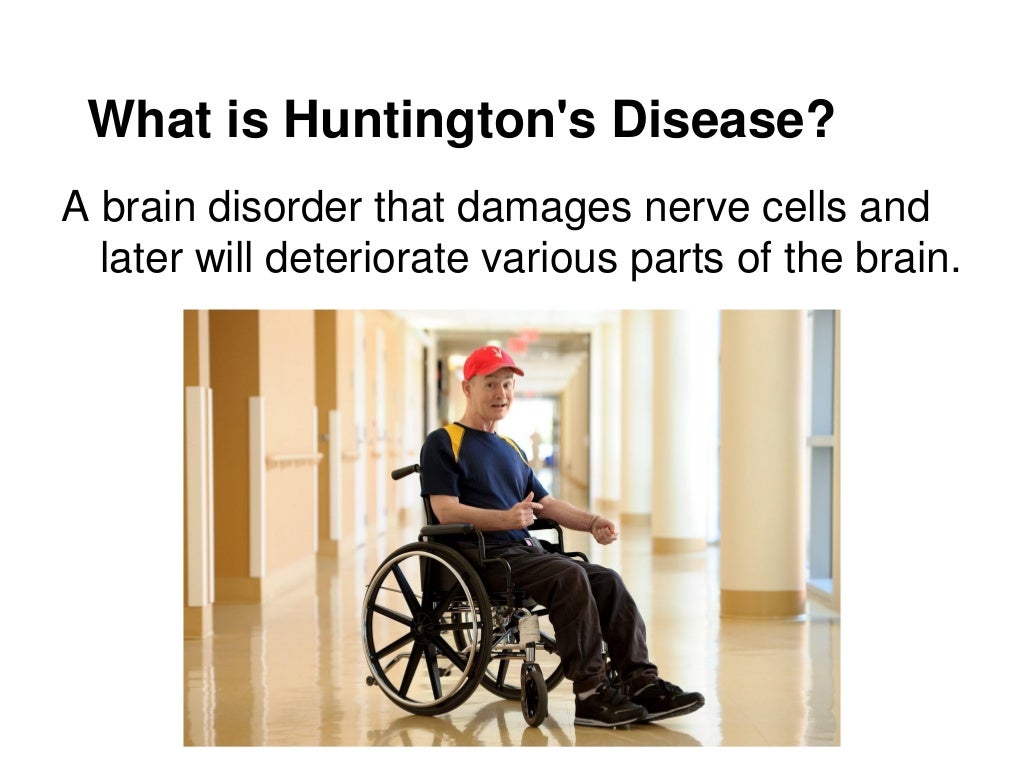 What is Huntington's Disease?

A brain disorder that damages nerve cells and later will deteriorate various parts of the brain.